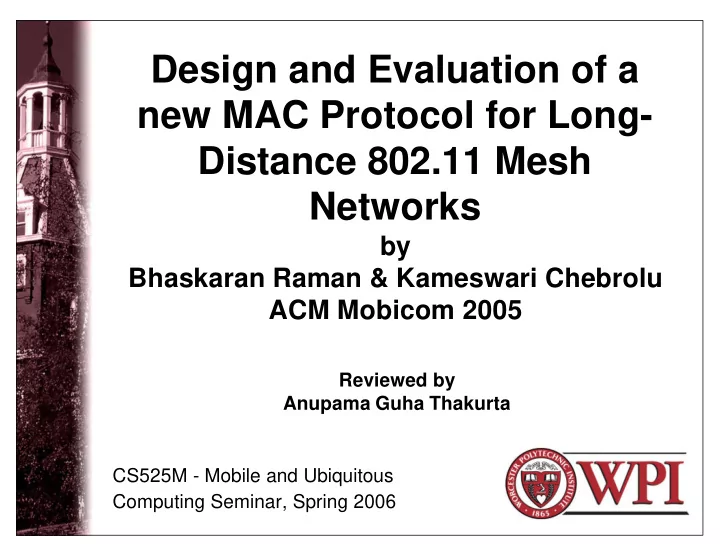 Design and Evaluation of a new MAC Protocol for Long-Distance 802.11 Mesh Networks
by
Bhaskaran Raman & Kameswari Chebrolu
ACM Mobicom 2005

Reviewed by
Anupama Guha Thakurta

CS525M - Mobile and Ubiquitous Computing Seminar, Spring 2006

WORCESTER POLYTECHNIC INSTITUTE 1865

WPI